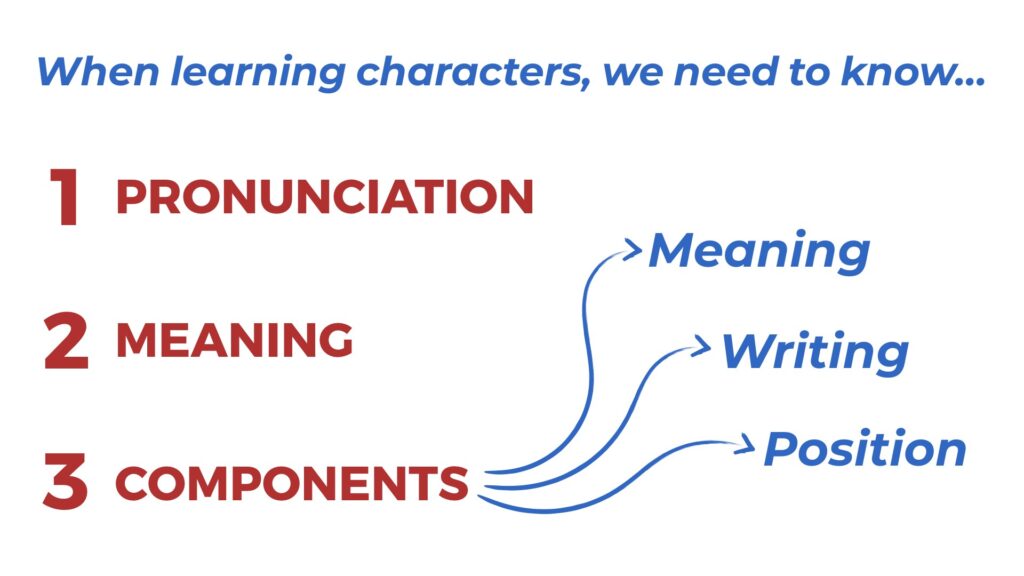 When learning characters, we need to know...

1 PRONUNCIATION

2 MEANING

3 COMPONENTS

Meaning

Writing

Position